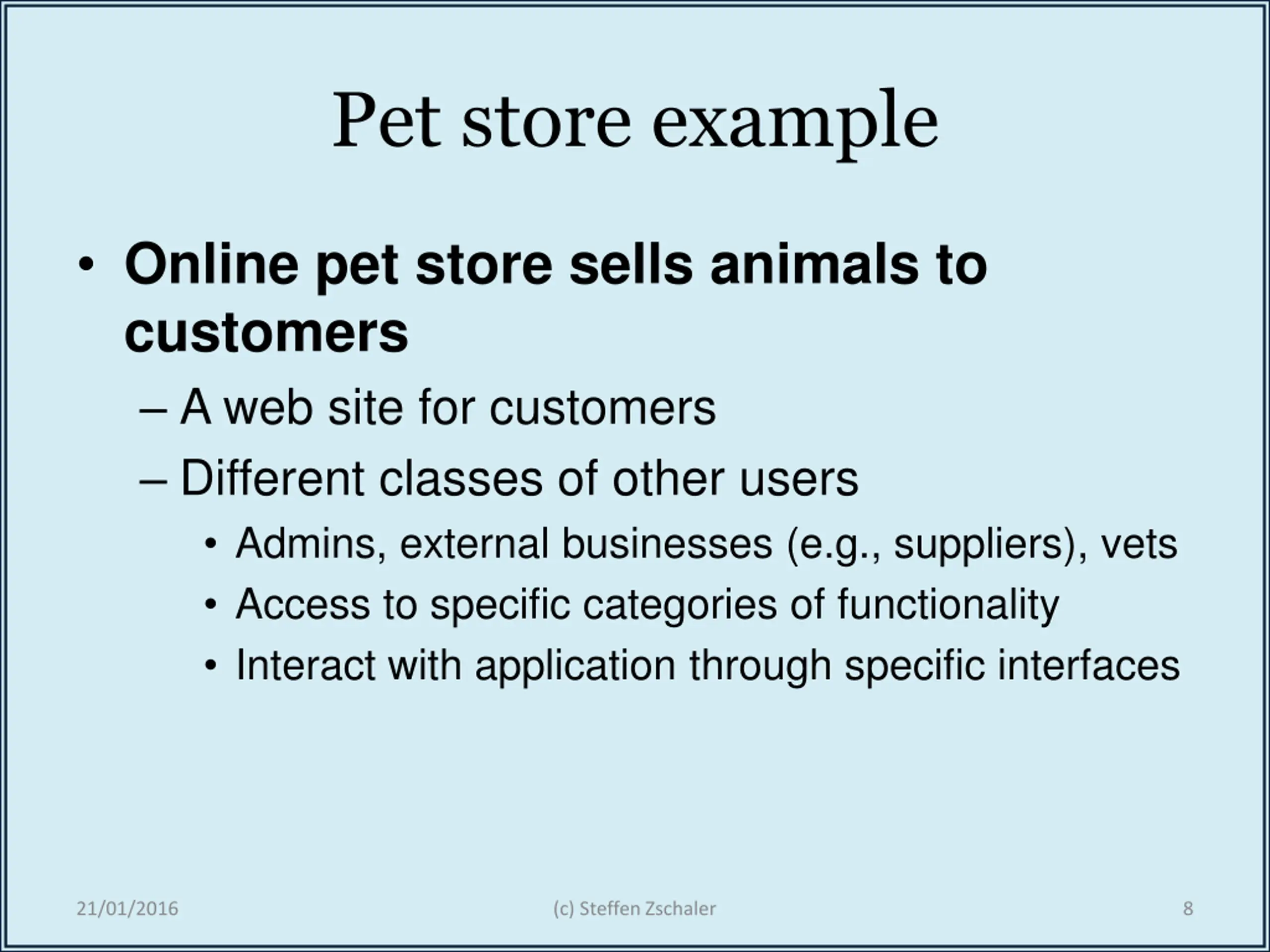 Pet store example

• Online pet store sells animals to customers
 – A web site for customers
 – Different classes of other users
  • Admins, external businesses (e.g., suppliers), vets
  • Access to specific categories of functionality
  • Interact with application through specific interfaces

21/01/2016 (c) Steffen Zschaler 8